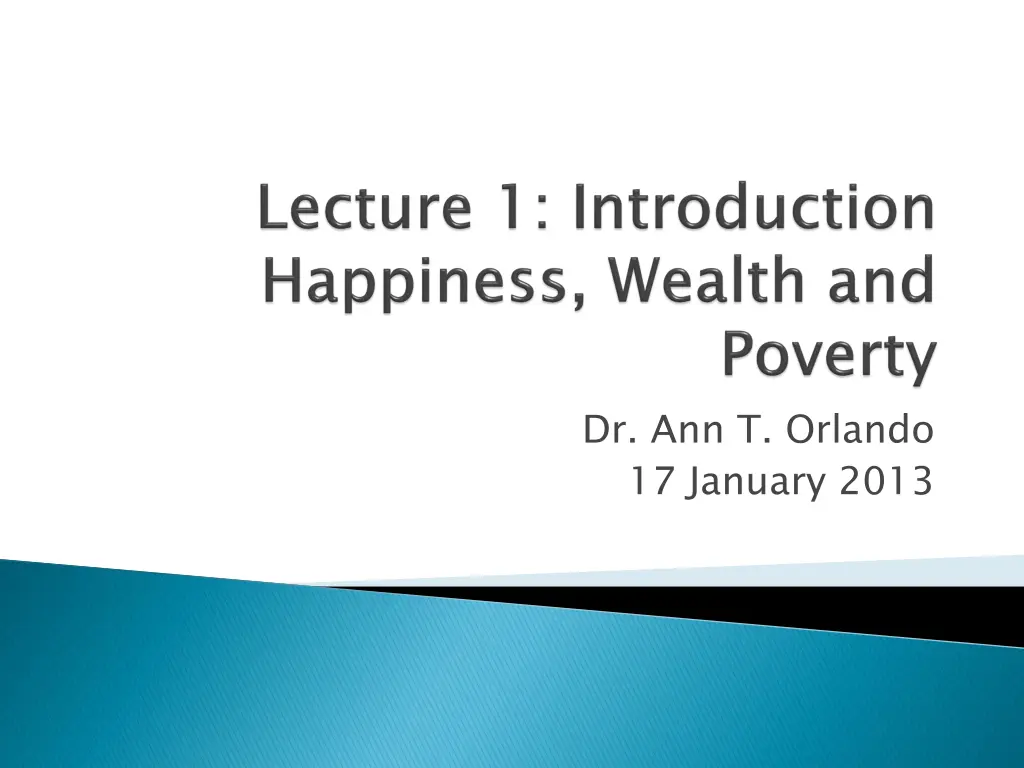 Lecture 1: Introduction Happiness, Wealth and Poverty

Dr. Ann T. Orlando
17 January 2013